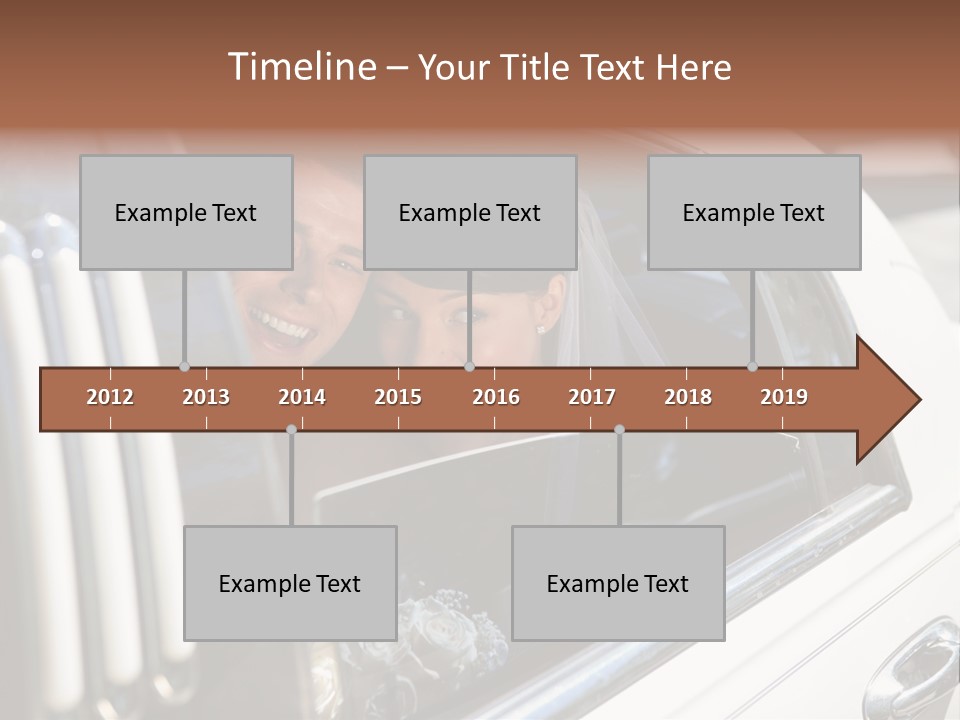 Timeline – Your Title Text Here

Example Text

Example Text

Example Text

2012
2013
2014
2015
2016
2017
2018
2019

Example Text

Example Text